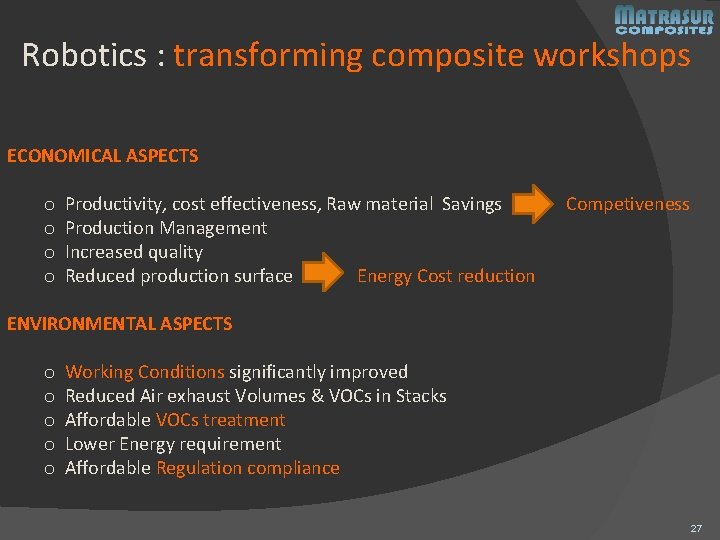 MATRASUR COMPOSITES

Robotics : transforming composite workshops

ECONOMICAL ASPECTS

o Productivity, cost effectiveness, Raw material Savings Competiveness
o Production Management
o Increased quality
o Reduced production surface Energy Cost reduction

ENVIRONMENTAL ASPECTS

o Working Conditions significantly improved
o Reduced Air exhaust Volumes & VOCs in Stacks
o Affordable VOCs treatment
o Lower Energy requirement
o Affordable Regulation compliance

27